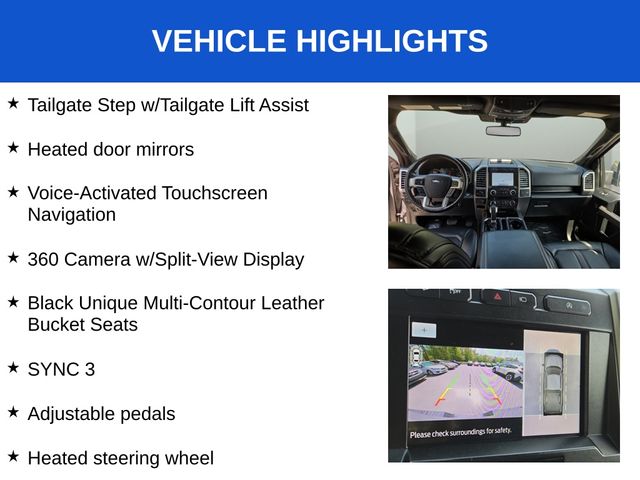 VEHICLE HIGHLIGHTS

★ Tailgate Step w/Tailgate Lift Assist

★ Heated door mirrors

★ Voice-Activated Touchscreen Navigation

★ 360 Camera w/Split-View Display

★ Black Unique Multi-Contour Leather Bucket Seats

★ SYNC 3

★ Adjustable pedals

★ Heated steering wheel

Please check surroundings for safety.